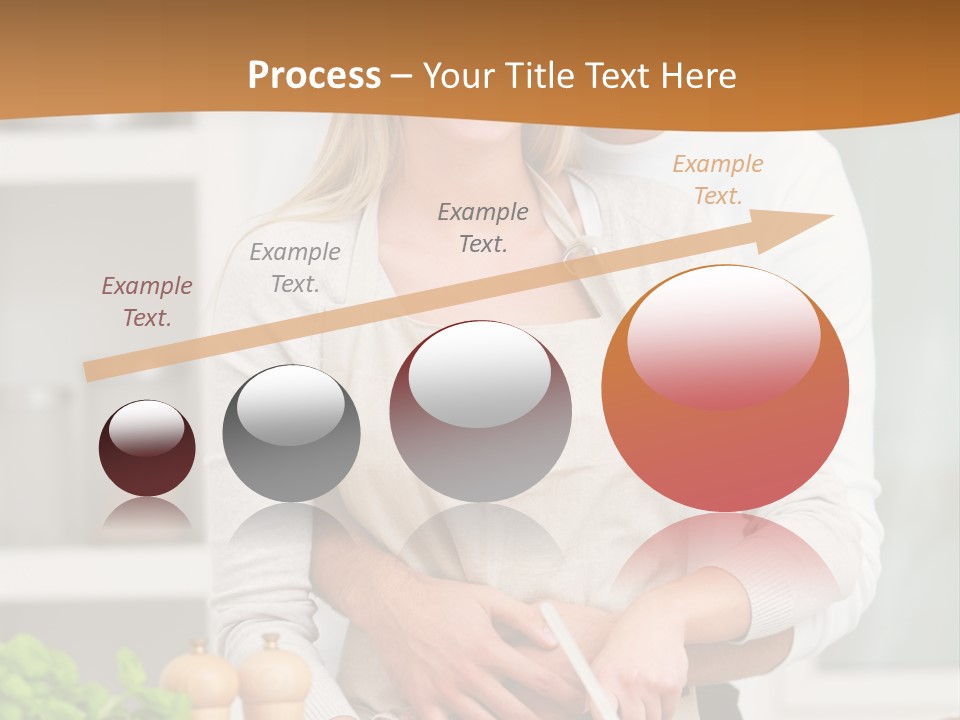 Process – Your Title Text Here

Example Text.

Example Text.

Example Text.

Example Text.